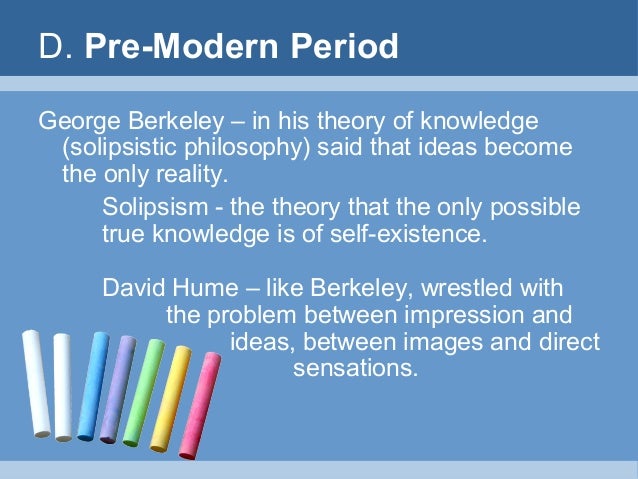 D. Pre-Modern Period

George Berkeley – in his theory of knowledge (solipsistic philosophy) said that ideas become the only reality.

Solipsism - the theory that the only possible true knowledge is of self-existence.

David Hume – like Berkeley, wrestled with the problem between impression and ideas, between images and direct sensations.